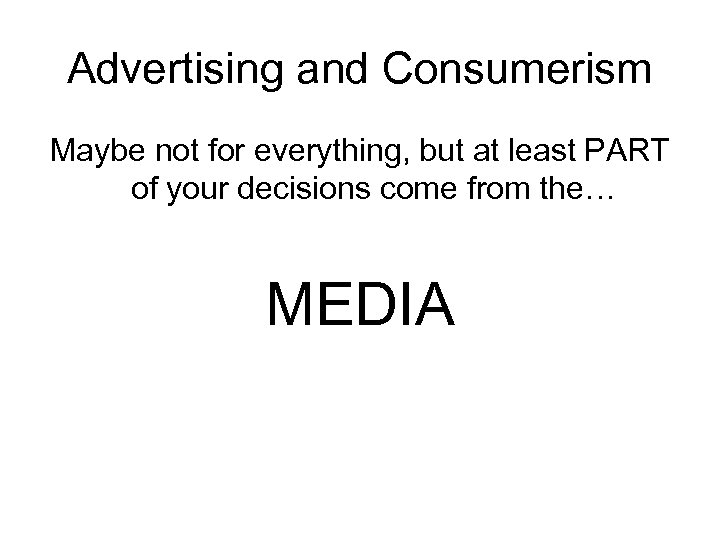 Advertising and Consumerism

Maybe not for everything, but at least PART of your decisions come from the…

MEDIA